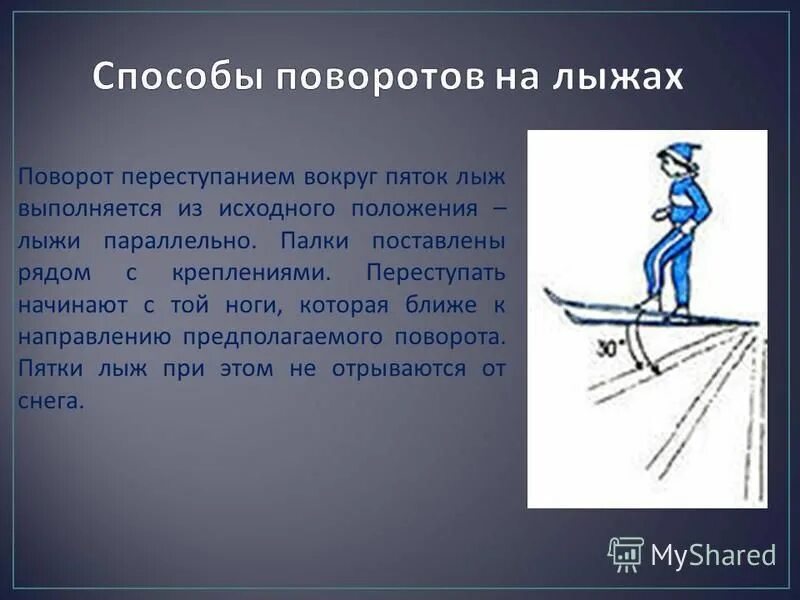 Способы поворотов на лыжах

Поворот переступанием вокруг пяток лыж выполняется из исходного положения – лыжи параллельно. Палки поставлены рядом с креплениями. Переступать начинают с той ноги, которая ближе к направлению предполагаемого поворота. Пятки лыж при этом не отрываются от снега.

30°

MyShared